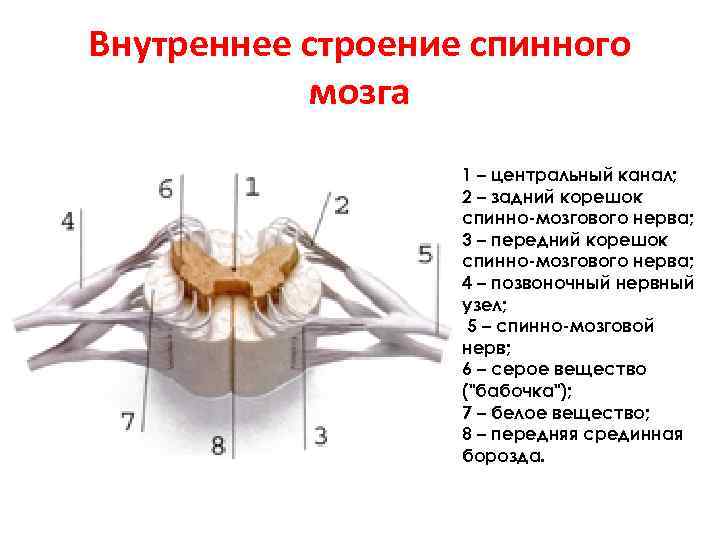 Внутреннее строение спинного мозга

6
1
2
4
5
7
8
3

1 – центральный канал;
2 – задний корешок спинно-мозгового нерва;
3 – передний корешок спинно-мозгового нерва;
4 – позвоночный нервный узел;
5 – спинно-мозговой нерв;
6 – серое вещество ("бабочка");
7 – белое вещество;
8 – передняя срединная борозда.